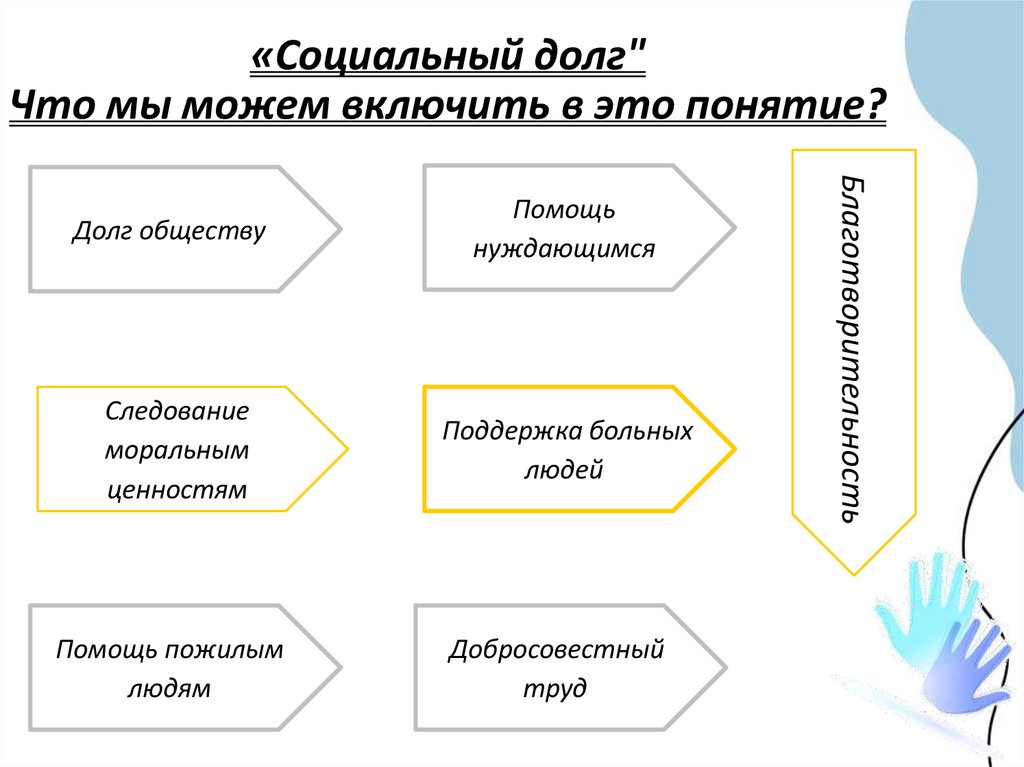 «Социальный долг"
Что мы можем включить в это понятие?

Долг обществу

Помощь нуждающимся

Благотворительность

Следование моральным ценностям

Поддержка больных людей

Помощь пожилым людям

Добросовестный труд